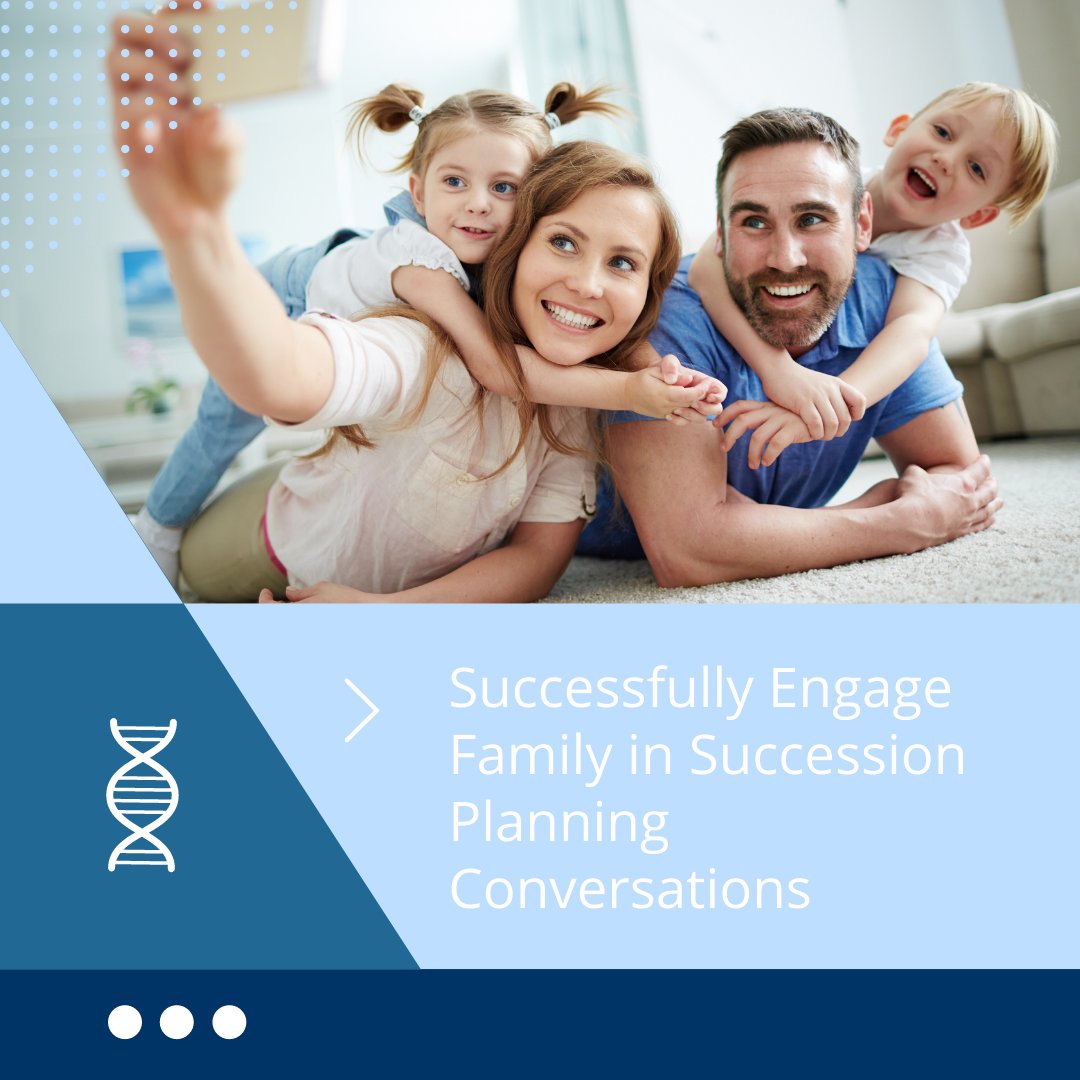 Successfully Engage Family in Succession Planning Conversations